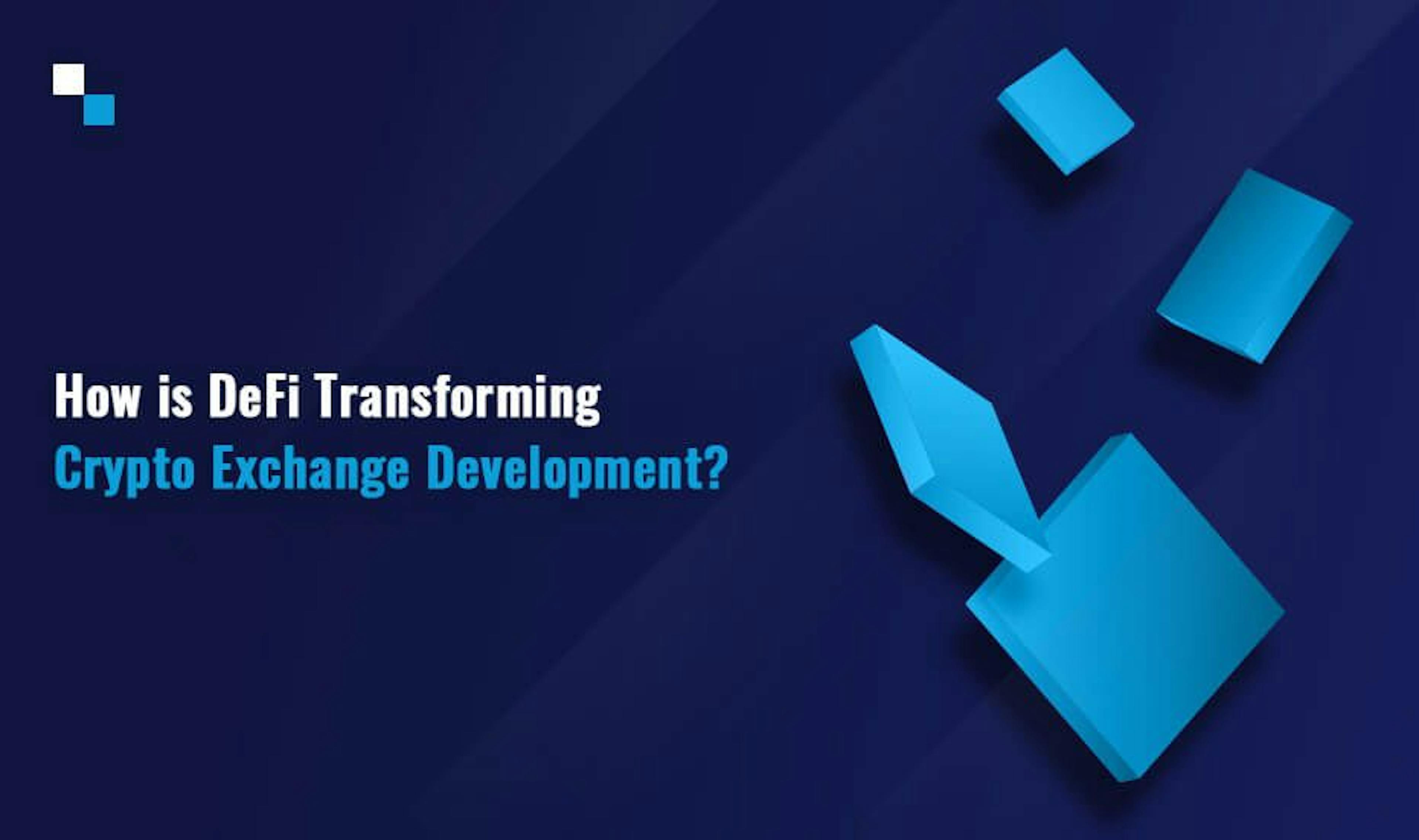 How is DeFi Transforming
Crypto Exchange Development?